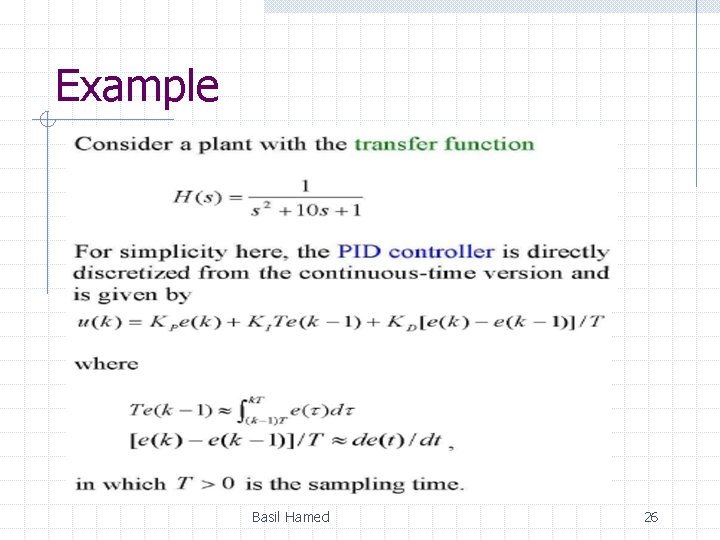 Example

Consider a plant with the transfer function

$H(s) = \frac{1}{s^2 + 10s + 1}$

For simplicity here, the PID controller is directly discretized from the continuous-time version and is given by

$u(k) = K_P e(k) + K_I Te(k-1) + K_D[e(k) - e(k-1)]/T$

where

$Te(k-1) \approx \int_{(k-1)T}^{kT} e(\tau)d\tau$
$[e(k) - e(k-1)]/T \approx de(t)/dt$ ,

in which $T > 0$ is the sampling time.

Basil Hamed

26